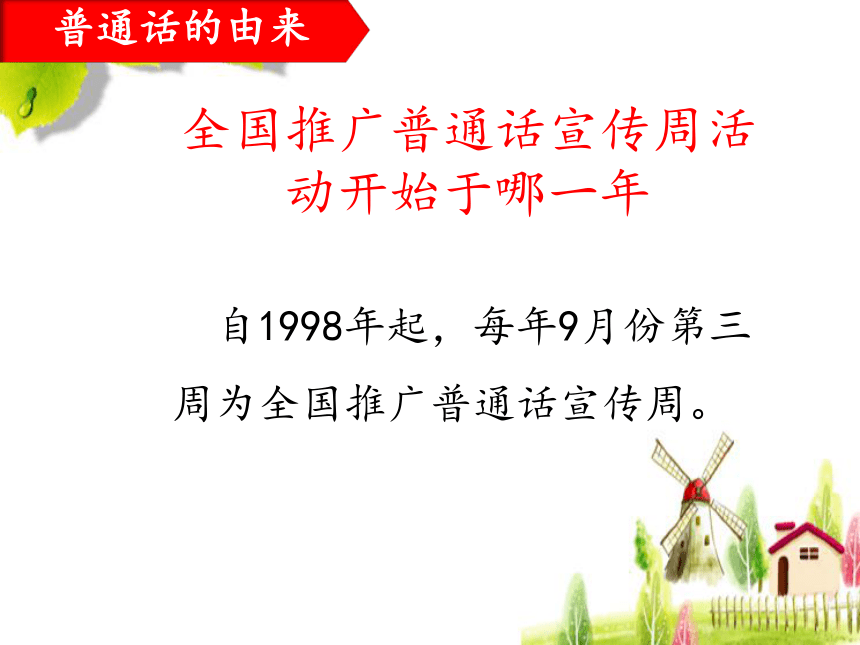 普通话的由来

全国推广普通话宣传周活动开始于哪一年

自1998年起，每年9月份第三周为全国推广普通话宣传周。